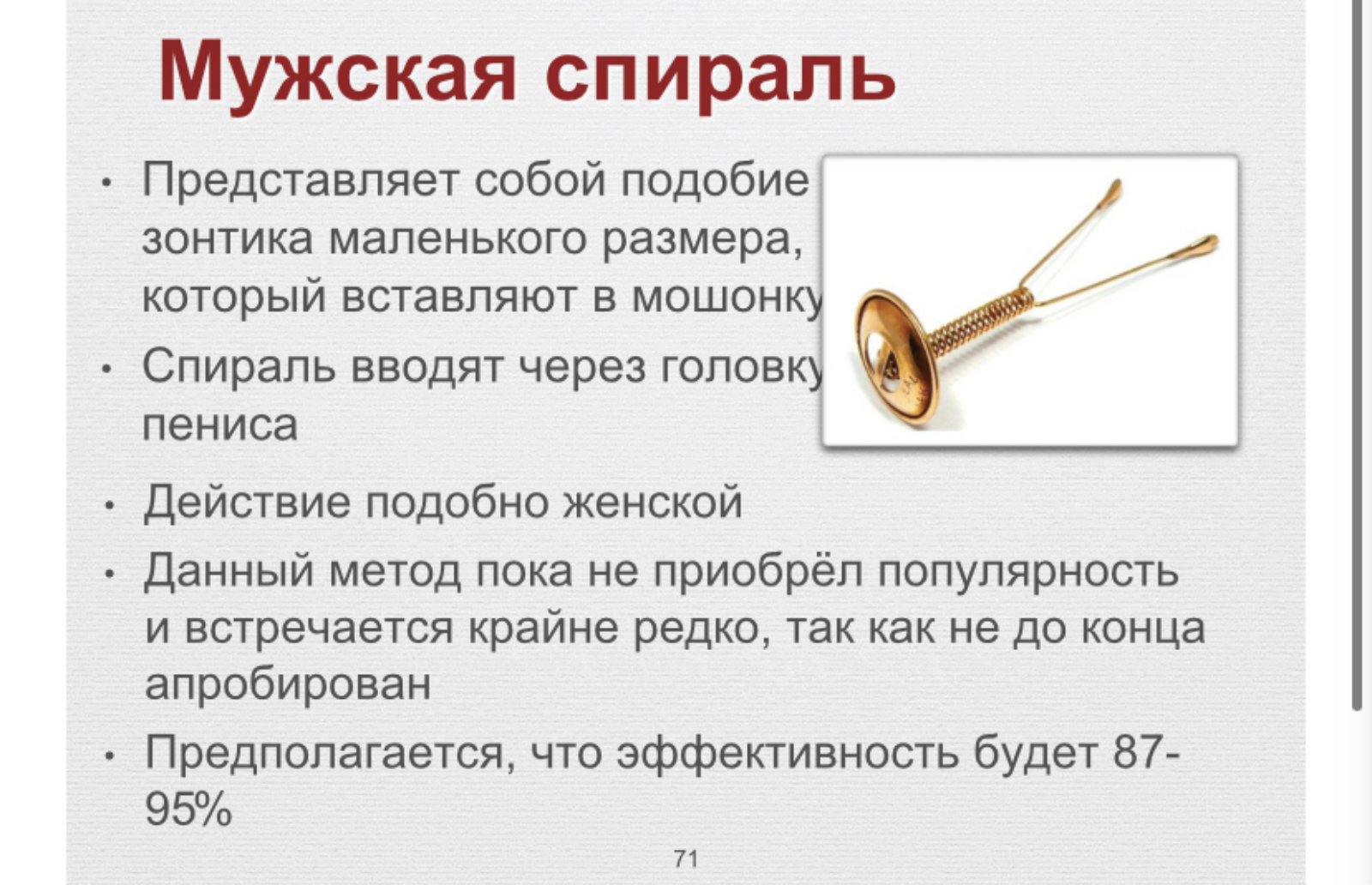 Мужская спираль

• Представляет собой подобие зонтика маленького размера, который вставляют в мошонку

• Спираль вводят через головку пениса

• Действие подобно женской

• Данный метод пока не приобрёл популярность и встречается крайне редко, так как не до конца апробирован

• Предполагается, что эффективность будет 87-95%

71